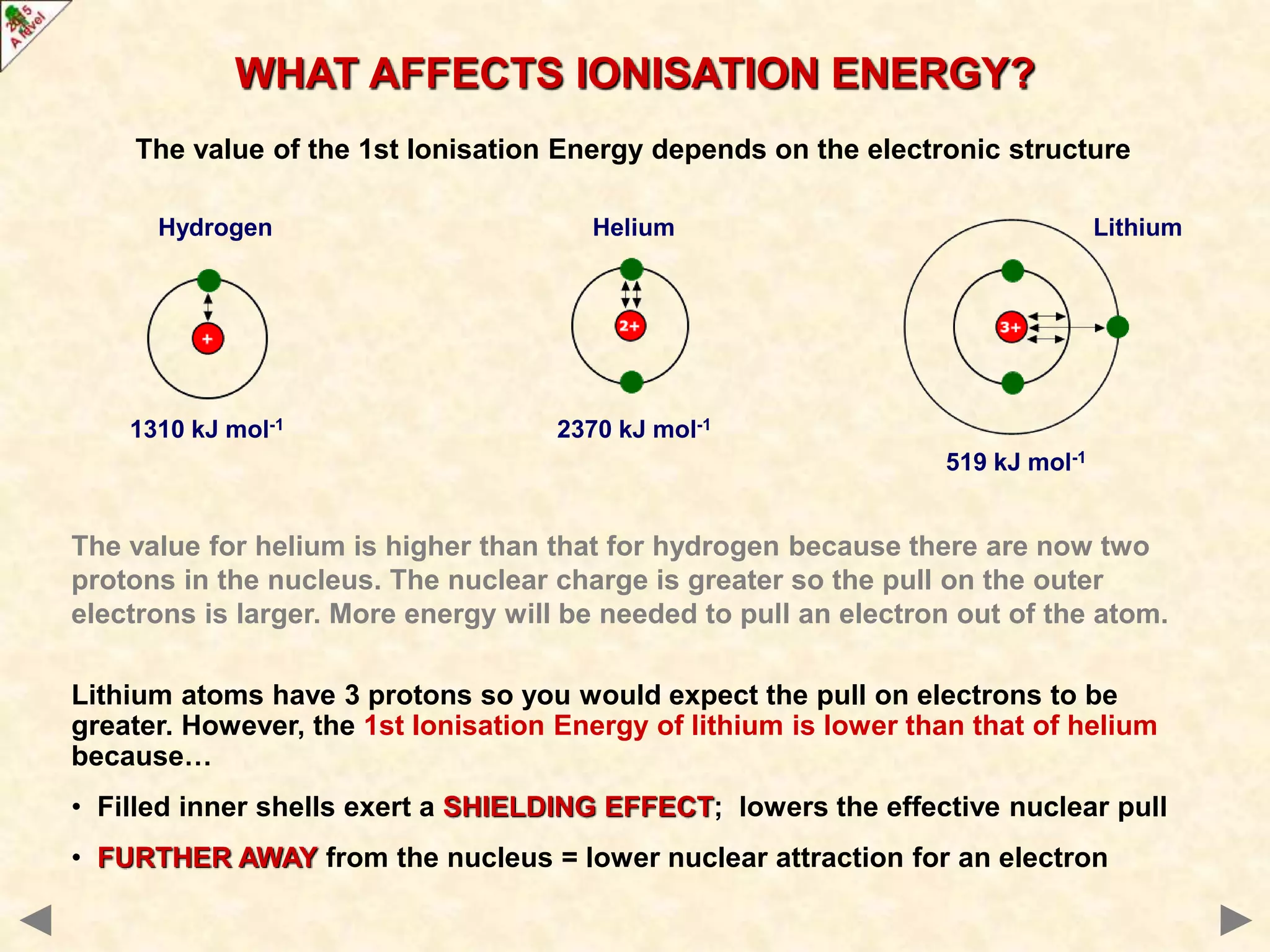 2015 A level

WHAT AFFECTS IONISATION ENERGY?

The value of the 1st Ionisation Energy depends on the electronic structure

Hydrogen

+

1310 kJ mol$^{-1}$

Helium

2+

2370 kJ mol$^{-1}$

Lithium

3+

519 kJ mol$^{-1}$

The value for helium is higher than that for hydrogen because there are now two protons in the nucleus. The nuclear charge is greater so the pull on the outer electrons is larger. More energy will be needed to pull an electron out of the atom.

Lithium atoms have 3 protons so you would expect the pull on electrons to be greater. However, the 1st Ionisation Energy of lithium is lower than that of helium because…

• Filled inner shells exert a SHIELDING EFFECT; lowers the effective nuclear pull

• FURTHER AWAY from the nucleus = lower nuclear attraction for an electron